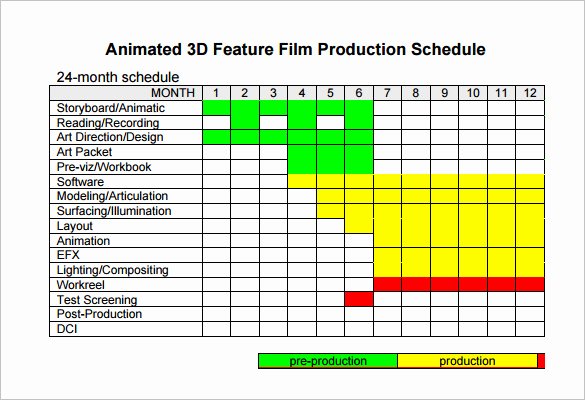 Animated 3D Feature Film Production Schedule

24-month schedule

| MONTH | 1 | 2 | 3 | 4 | 5 | 6 | 7 | 8 | 9 | 10 | 11 | 12 |
|---|---|---|---|---|---|---|---|---|---|---|---|---|
| Storyboard/Animatic | | | | | | | | | | | | |
| Reading/Recording | | | | | | | | | | | | |
| Art Direction/Design | | | | | | | | | | | | |
| Art Packet | | | | | | | | | | | | |
| Pre-viz/Workbook | | | | | | | | | | | | |
| Software | | | | | | | | | | | | |
| Modeling/Articulation | | | | | | | | | | | | |
| Surfacing/Illumination | | | | | | | | | | | | |
| Layout | | | | | | | | | | | | |
| Animation | | | | | | | | | | | | |
| EFX | | | | | | | | | | | | |
| Lighting/Compositing | | | | | | | | | | | | |
| Workreel | | | | | | | | | | | | |
| Test Screening | | | | | | | | | | | | |
| Post-Production | | | | | | | | | | | | |
| DCI | | | | | | | | | | | | |

pre-production production